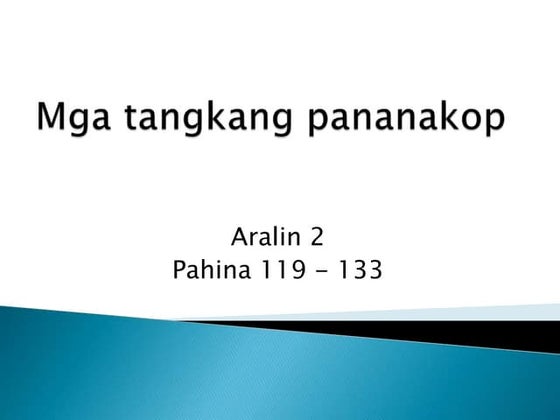 Mga tangkang pananakop

Aralin 2
Pahina 119 - 133